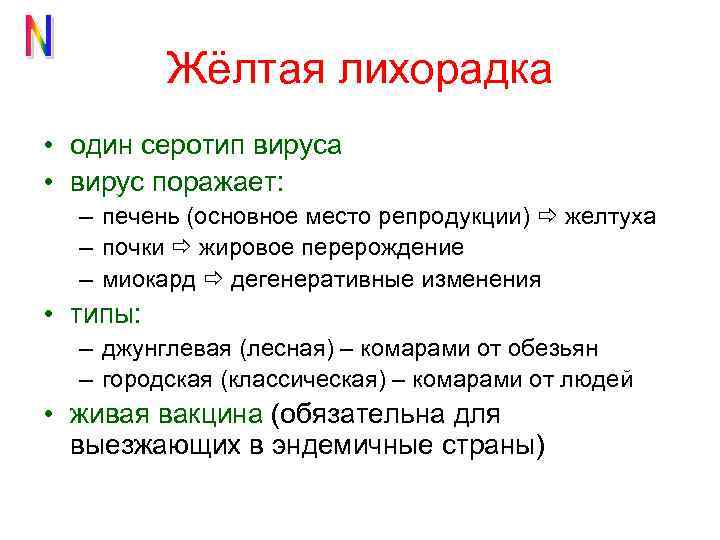 N

Жёлтая лихорадка

• один серотип вируса
• вирус поражает:
– печень (основное место репродукции) ⇨ желтуха
– почки ⇨ жировое перерождение
– миокард ⇨ дегенеративные изменения
• типы:
– джунглевая (лесная) – комарами от обезьян
– городская (классическая) – комарами от людей
• живая вакцина (обязательна для выезжающих в эндемичные страны)